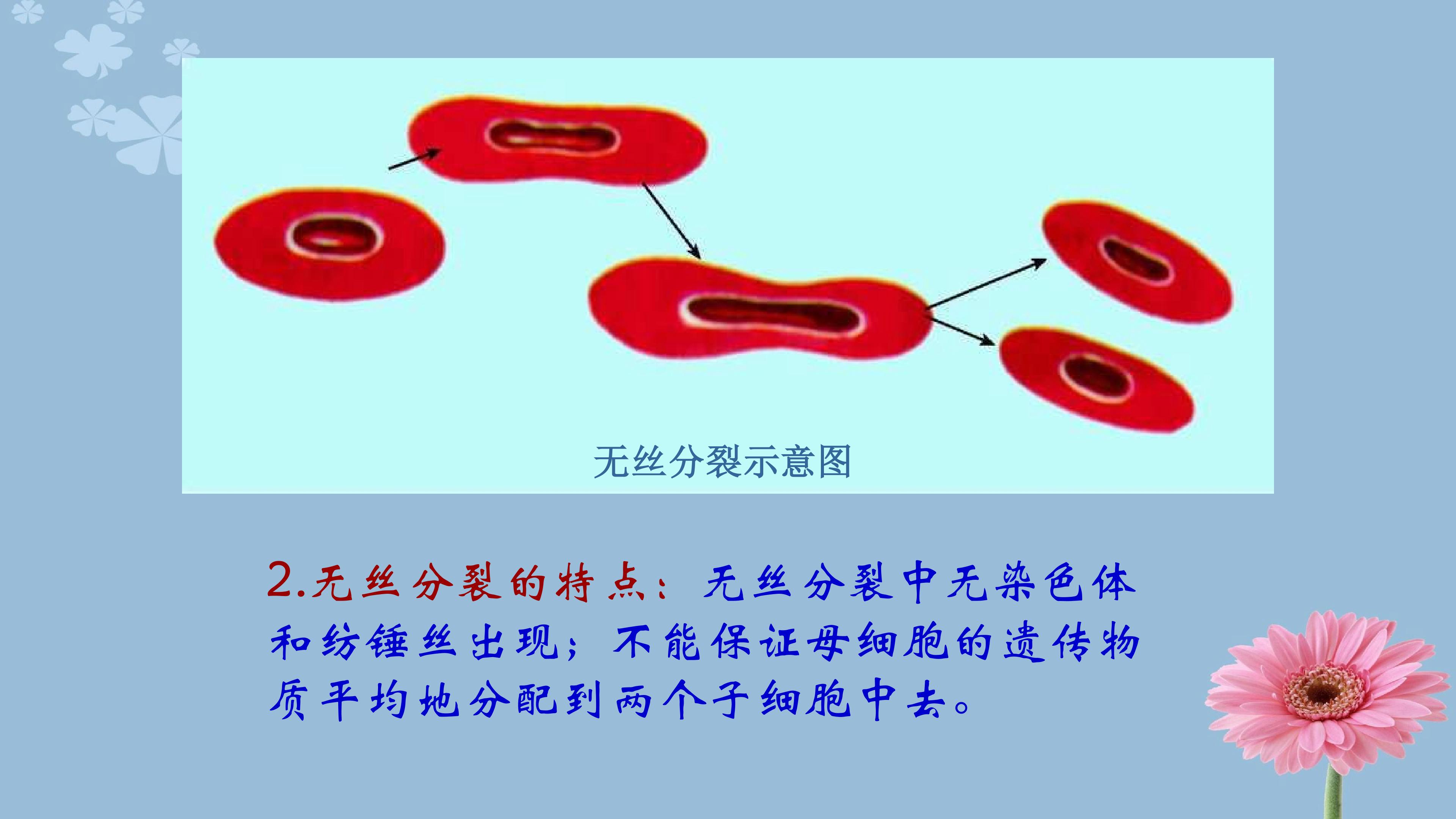 无丝分裂示意图

2.无丝分裂的特点：无丝分裂中无染色体和纺锤丝出现；不能保证母细胞的遗传物质平均地分配到两个子细胞中去。